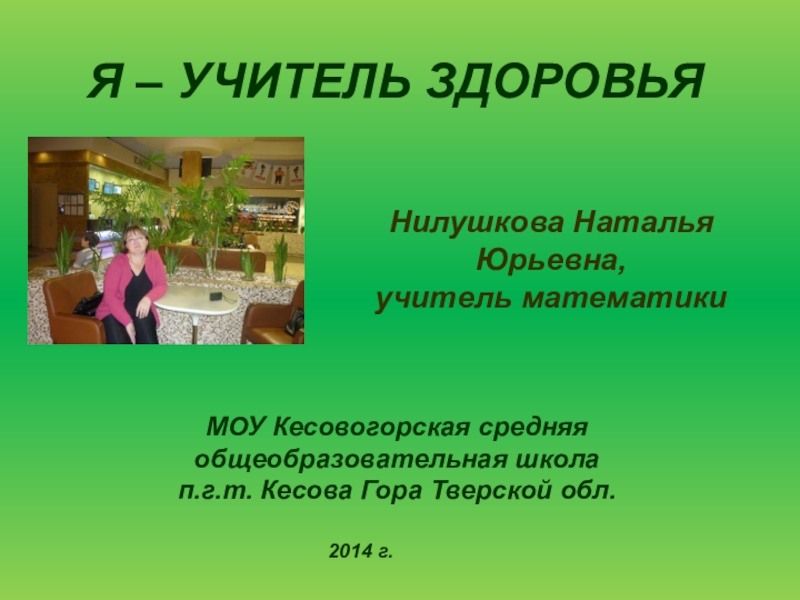 Я – УЧИТЕЛЬ ЗДОРОВЬЯ

Нилушкова Наталья Юрьевна, учитель математики

МОУ Кесовогорская средняя общеобразовательная школа п.г.т. Кесова Гора Тверской обл.

2014 г.